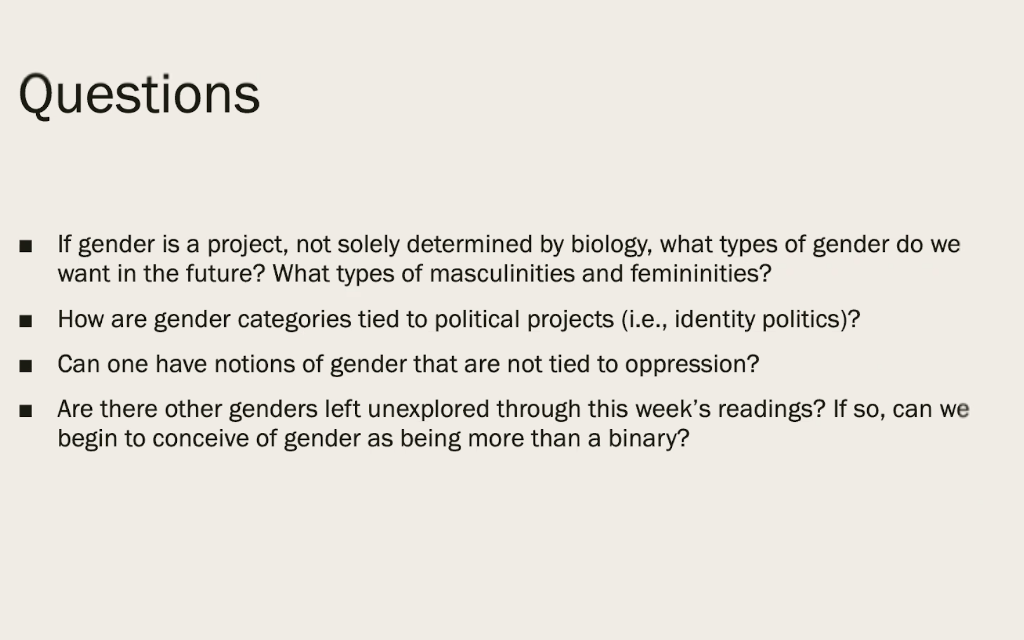 Questions

■ If gender is a project, not solely determined by biology, what types of gender do we want in the future? What types of masculinities and femininities?

■ How are gender categories tied to political projects (i.e., identity politics)?

■ Can one have notions of gender that are not tied to oppression?

■ Are there other genders left unexplored through this week's readings? If so, can we begin to conceive of gender as being more than a binary?